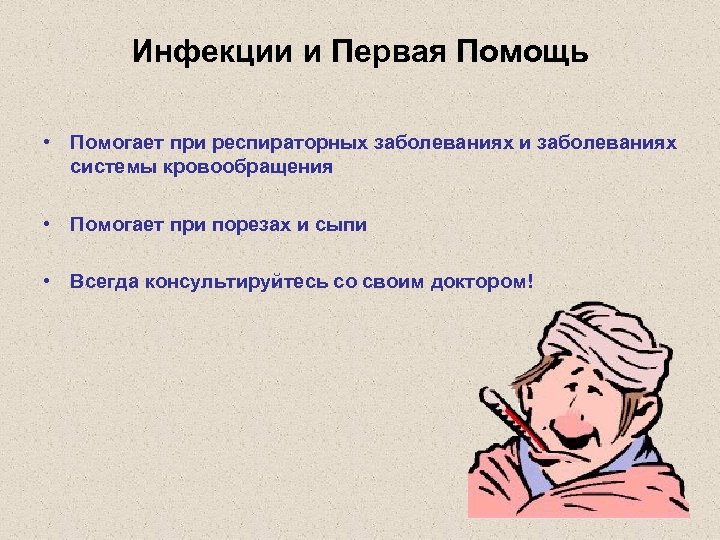 Инфекции и Первая Помощь

• Помогает при респираторных заболеваниях и заболеваниях системы кровообращения

• Помогает при порезах и сыпи

• Всегда консультируйтесь со своим доктором!